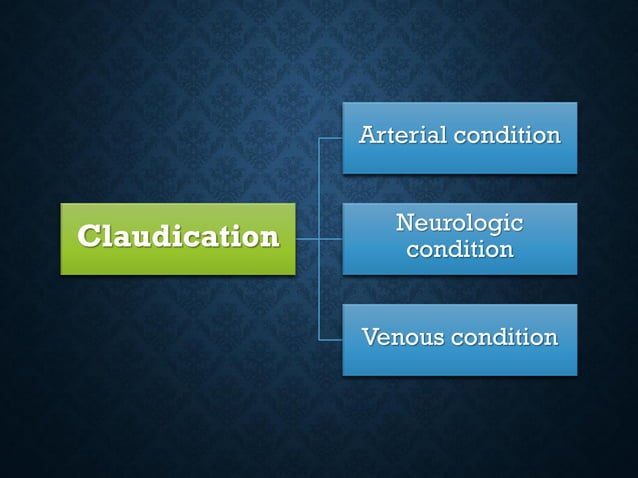 Claudication

Arterial condition

Neurologic condition

Venous condition